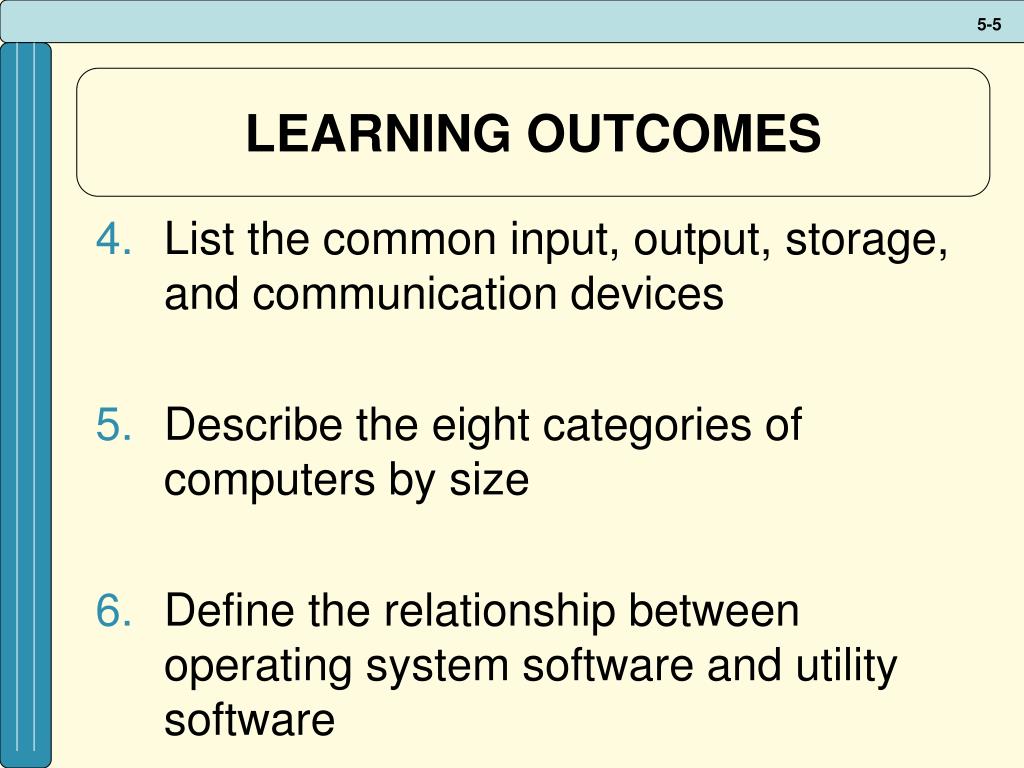 5-5

LEARNING OUTCOMES

4. List the common input, output, storage, and communication devices

5. Describe the eight categories of computers by size

6. Define the relationship between operating system software and utility software